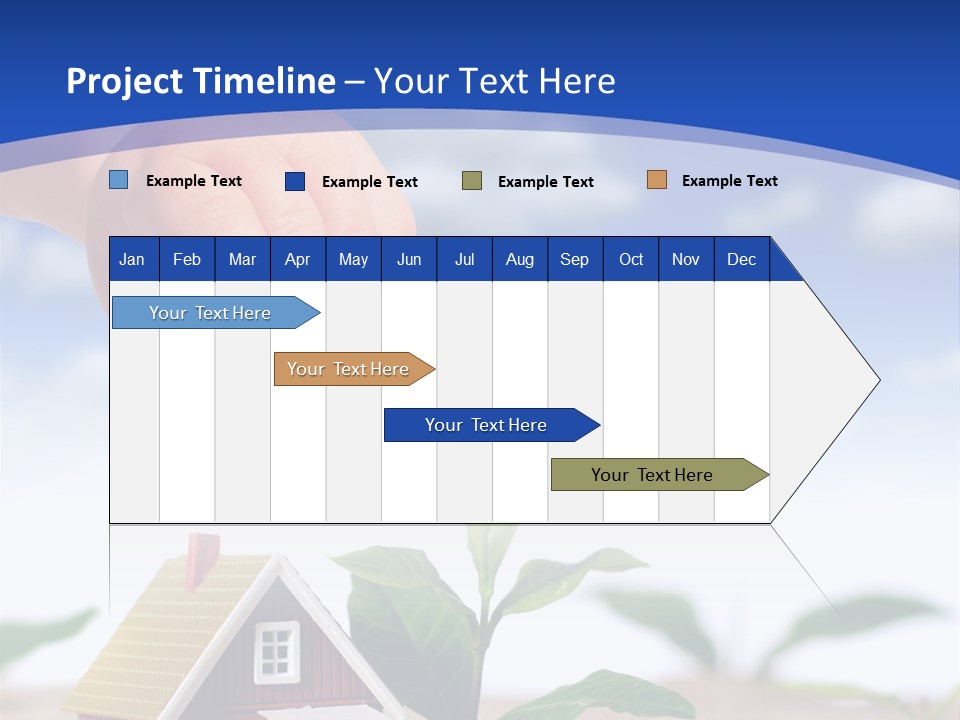 Project Timeline – Your Text Here

Example Text Example Text Example Text Example Text

| Jan | Feb | Mar | Apr | May | Jun | Jul | Aug | Sep | Oct | Nov | Dec |
|---|---|---|---|---|---|---|---|---|---|---|---|

Your Text Here

Your Text Here

Your Text Here

Your Text Here